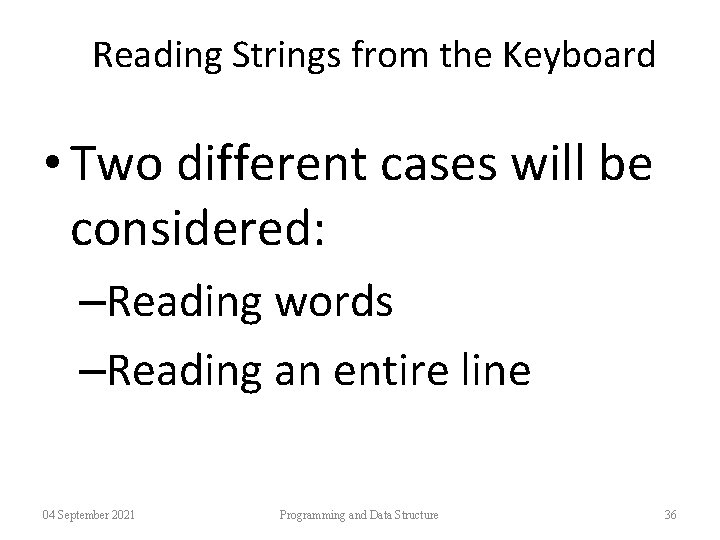 Reading Strings from the Keyboard

• Two different cases will be considered:

–Reading words

–Reading an entire line

04 September 2021

Programming and Data Structure

36